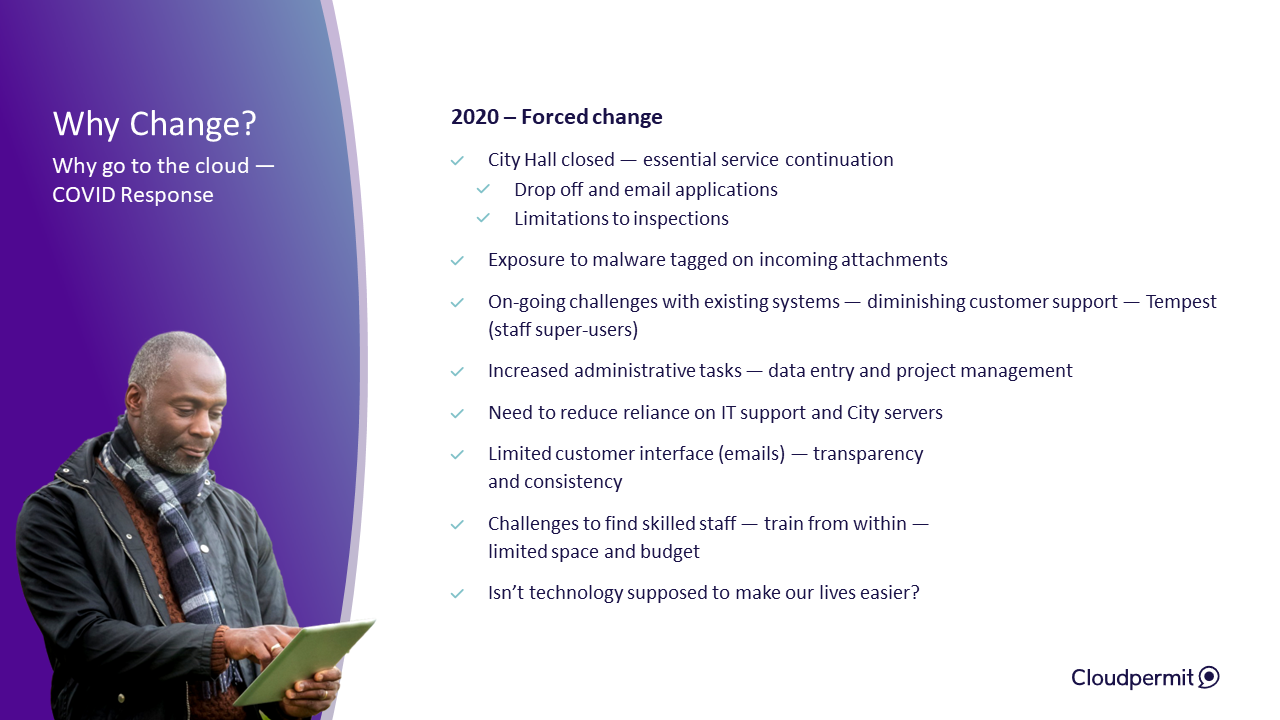 Why Change?

Why go to the cloud — COVID Response

2020 – Forced change

✓ City Hall closed — essential service continuation
✓ Drop off and email applications
✓ Limitations to inspections

✓ Exposure to malware tagged on incoming attachments

✓ On-going challenges with existing systems — diminishing customer support — Tempest (staff super-users)

✓ Increased administrative tasks — data entry and project management

✓ Need to reduce reliance on IT support and City servers

✓ Limited customer interface (emails) — transparency and consistency

✓ Challenges to find skilled staff — train from within — limited space and budget

✓ Isn't technology supposed to make our lives easier?

Cloudpermit